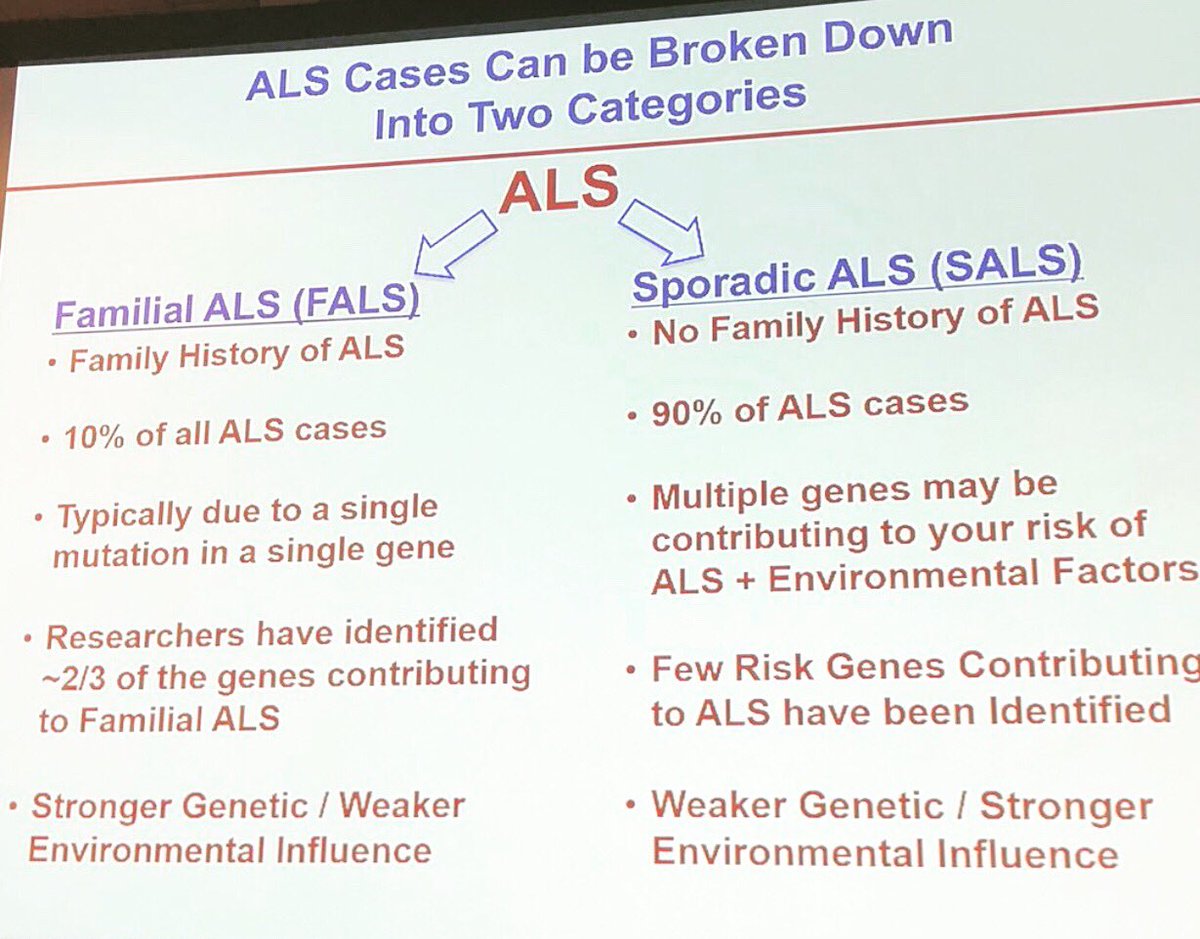 ALS Cases Can be Broken Down Into Two Categories

ALS

Familial ALS (FALS)

• Family History of ALS

• 10% of all ALS cases

• Typically due to a single mutation in a single gene

• Researchers have identified ~2/3 of the genes contributing to Familial ALS

• Stronger Genetic / Weaker Environmental Influence

Sporadic ALS (SALS)

• No Family History of ALS

• 90% of ALS cases

• Multiple genes may be contributing to your risk of ALS + Environmental Factors

• Few Risk Genes Contributing to ALS have been Identified

• Weaker Genetic / Stronger Environmental Influence